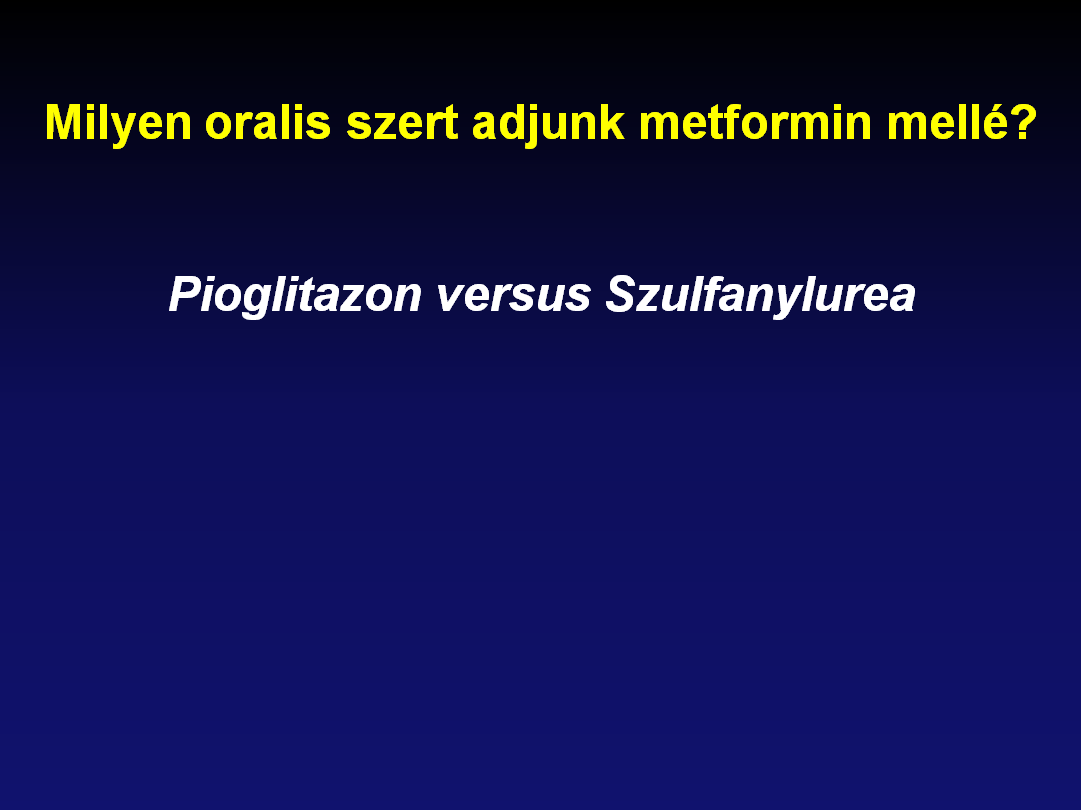 Milyen oralis szert adjunk metformin mellé?

Pioglitazon versus Szulfanylurea